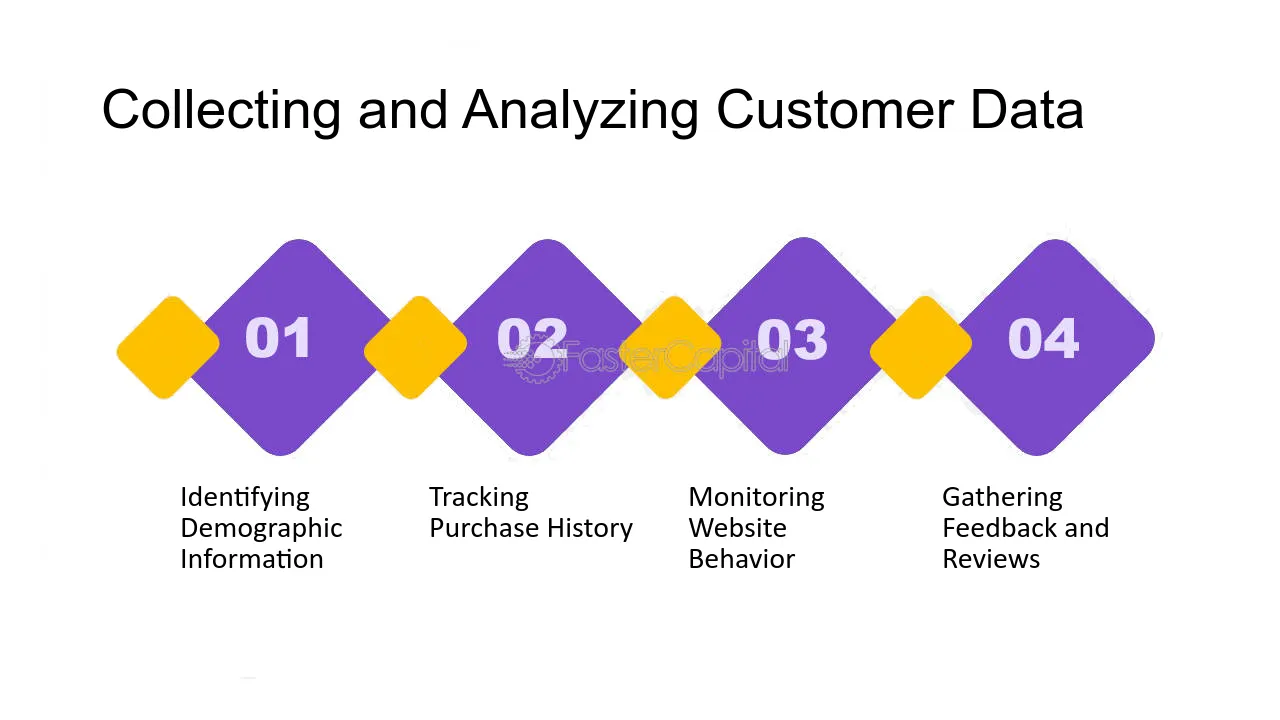 Collecting and Analyzing Customer Data

01

02

03

04

Identifying Demographic Information

Tracking Purchase History

Monitoring Website Behavior

Gathering Feedback and Reviews

FasterCapital